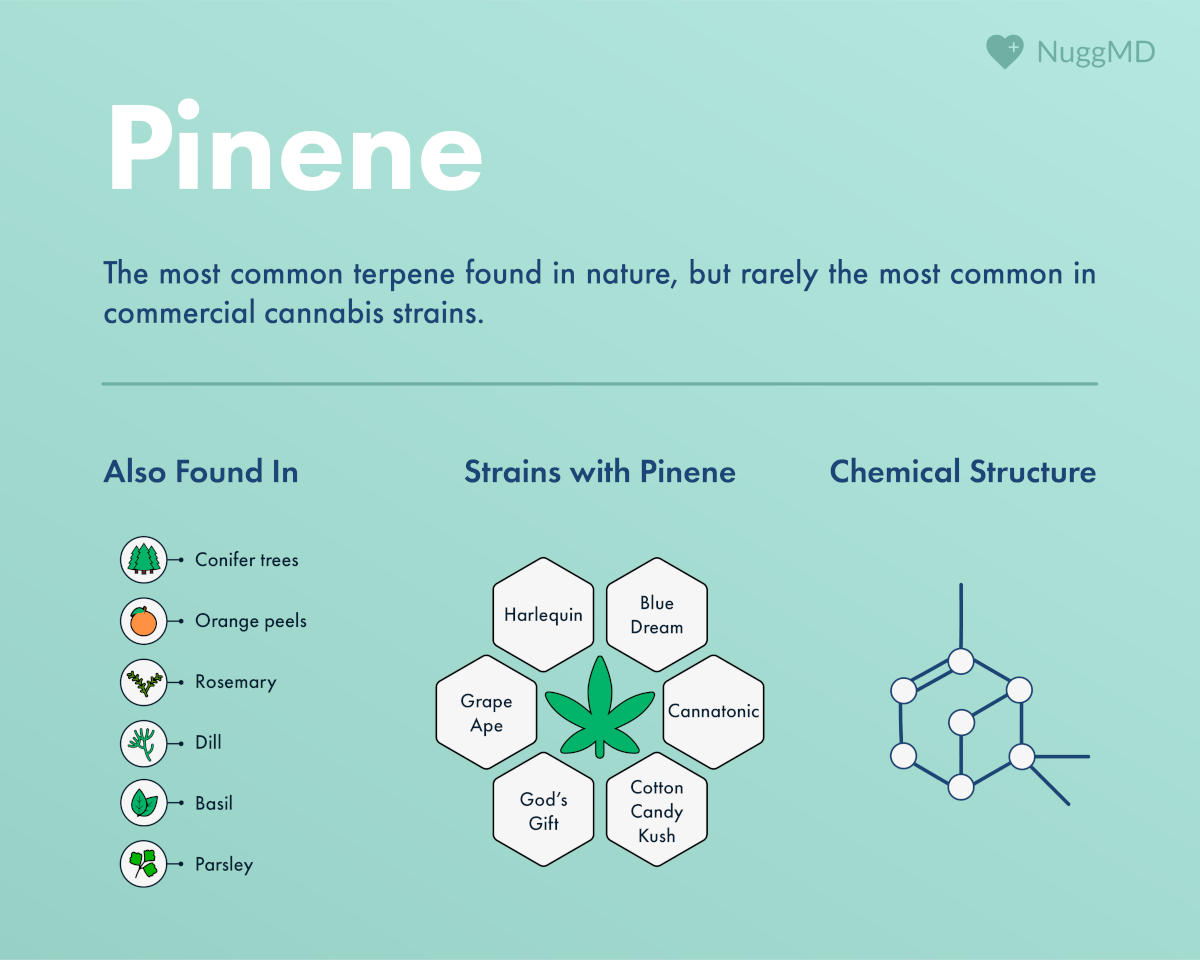 NuggMD

Pinene

The most common terpene found in nature, but rarely the most common in commercial cannabis strains.

Also Found In

Conifer trees
Orange peels
Rosemary
Dill
Basil
Parsley

Strains with Pinene

Harlequin
Blue Dream
Grape Ape
Cannatonic
God's Gift
Cotton Candy Kush

Chemical Structure